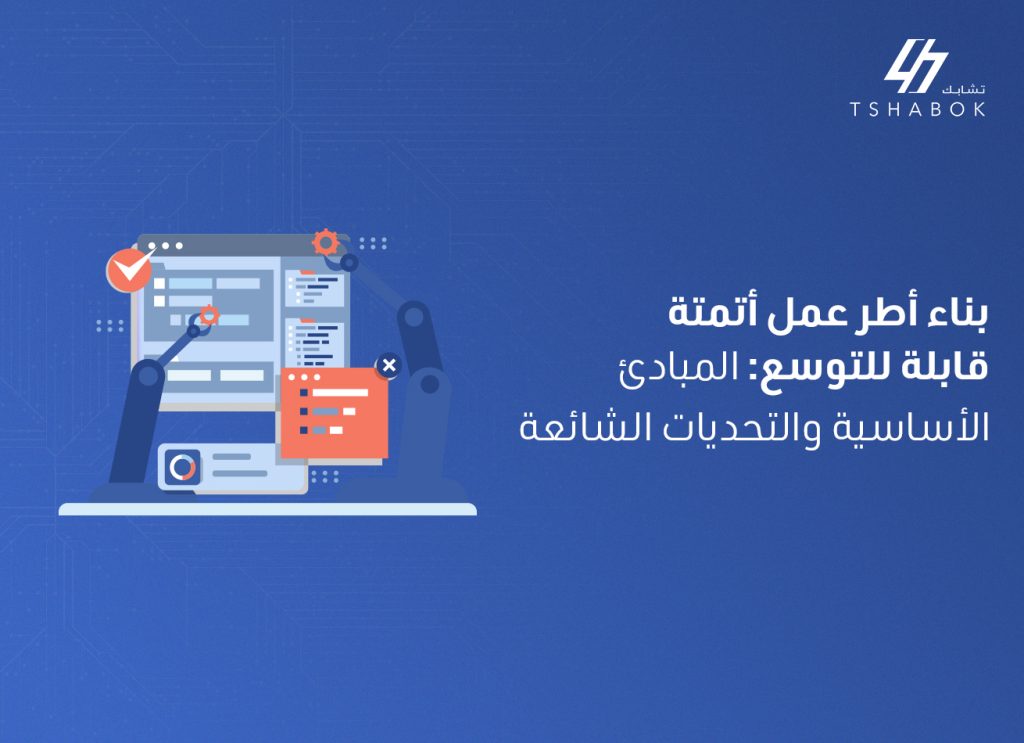 تشابك
TSHABOK

بناء أطر عمل أتمتة قابلة للتوسع: المبادئ الأساسية والتحديات الشائعة